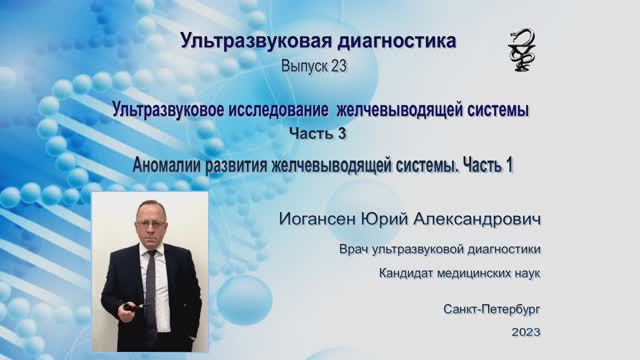 Ультразвуковая диагностика
Выпуск 23

Ультразвуковое исследование желчевыводящей системы
Часть 3

Аномалии развития желчевыводящей системы. Часть 1

Иогансен Юрий Александрович

Врач ультразвуковой диагностики

Кандидат медицинских наук

Санкт-Петербург

2023